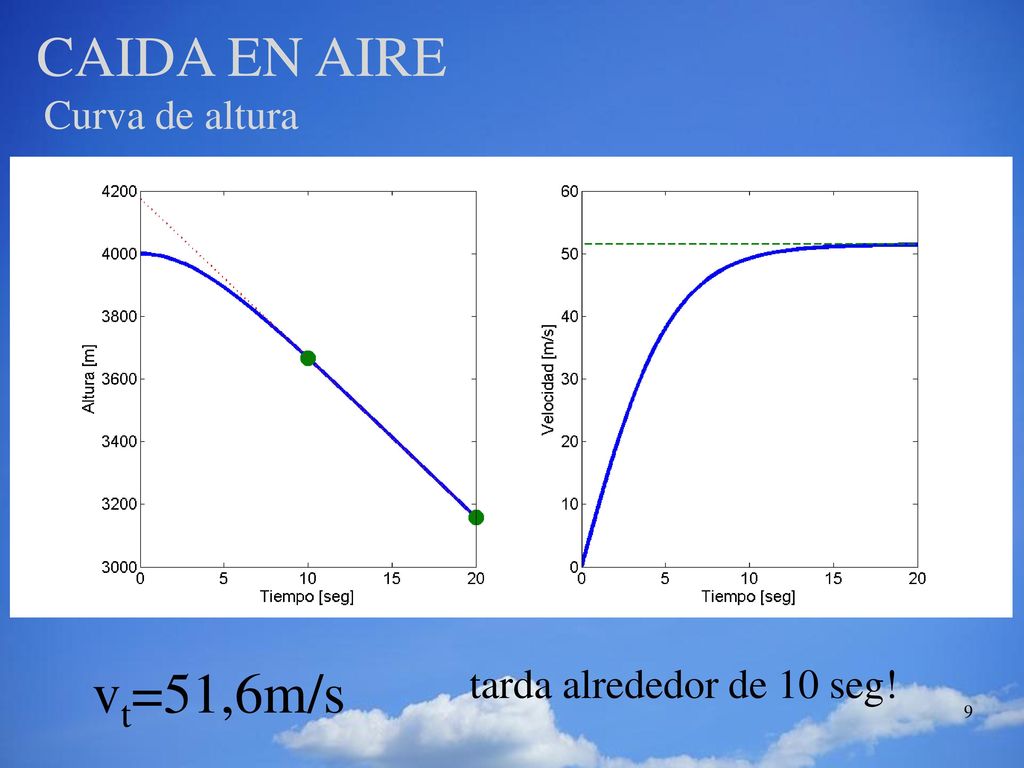 CAIDA EN AIRE
Curva de altura

4200
4000
3800
3600
3400
3200
3000
Altura [m]
0 5 10 15 20
Tiempo [seg]

60
50
40
30
20
10
0
Velocidad [m/s]
0 5 10 15 20
Tiempo [seg]

$v_t$=51,6m/s

tarda alrededor de 10 seg!

9